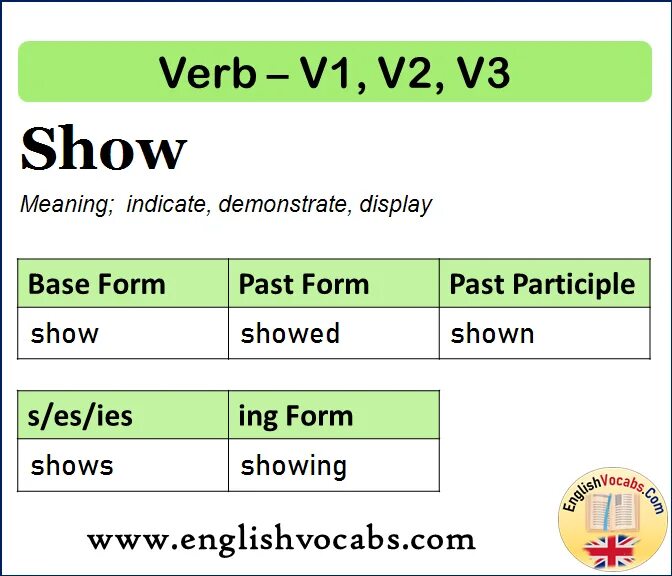 Verb – V1, V2, V3

Show

Meaning; indicate, demonstrate, display

| Base Form | Past Form | Past Participle |
|---|---|---|
| show | showed | shown |

| s/es/ies | ing Form |
|---|---|
| shows | showing |

www.englishvocabs.com

EnglishVocabs.Com